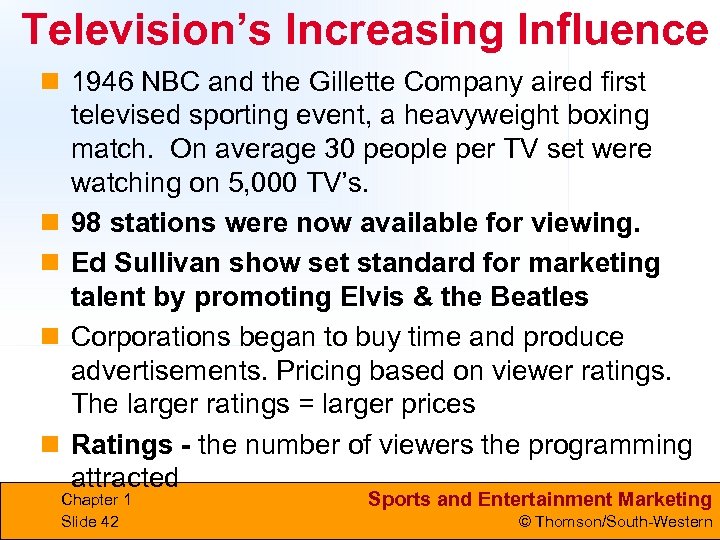 Television's Increasing Influence

1946 NBC and the Gillette Company aired first televised sporting event, a heavyweight boxing match. On average 30 people per TV set were watching on 5,000 TV's.

98 stations were now available for viewing.

Ed Sullivan show set standard for marketing talent by promoting Elvis & the Beatles

Corporations began to buy time and produce advertisements. Pricing based on viewer ratings. The larger ratings = larger prices

Ratings - the number of viewers the programming attracted

Chapter 1
Slide 42

Sports and Entertainment Marketing
© Thomson/South-Western